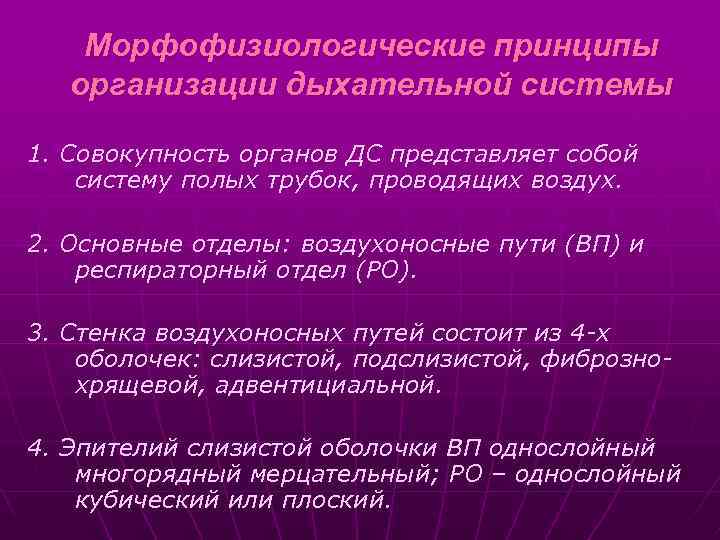 Морфофизиологические принципы организации дыхательной системы

1. Совокупность органов ДС представляет собой систему полых трубок, проводящих воздух.

2. Основные отделы: воздухоносные пути (ВП) и респираторный отдел (РО).

3. Стенка воздухоносных путей состоит из 4-х оболочек: слизистой, подслизистой, фиброзно-хрящевой, адвентициальной.

4. Эпителий слизистой оболочки ВП однослойный многорядный мерцательный; РО – однослойный кубический или плоский.